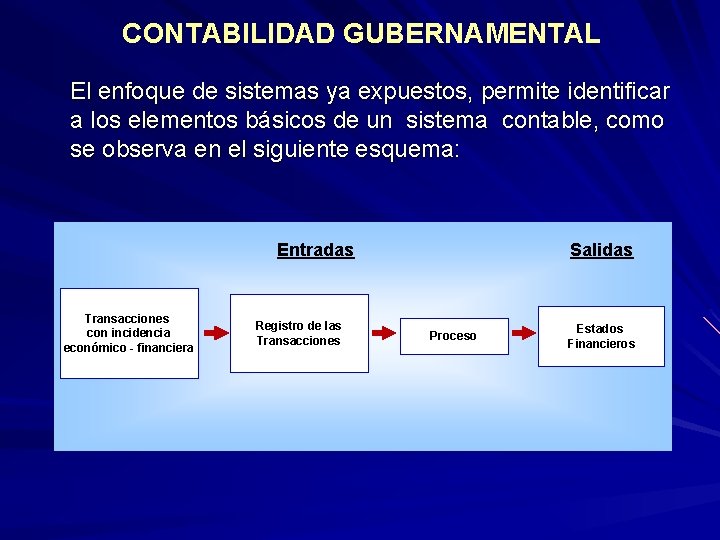 CONTABILIDAD GUBERNAMENTAL

El enfoque de sistemas ya expuestos, permite identificar a los elementos básicos de un sistema contable, como se observa en el siguiente esquema:

Entradas

Salidas

Transacciones con incidencia económico - financiera

Registro de las Transacciones

Proceso

Estados Financieros